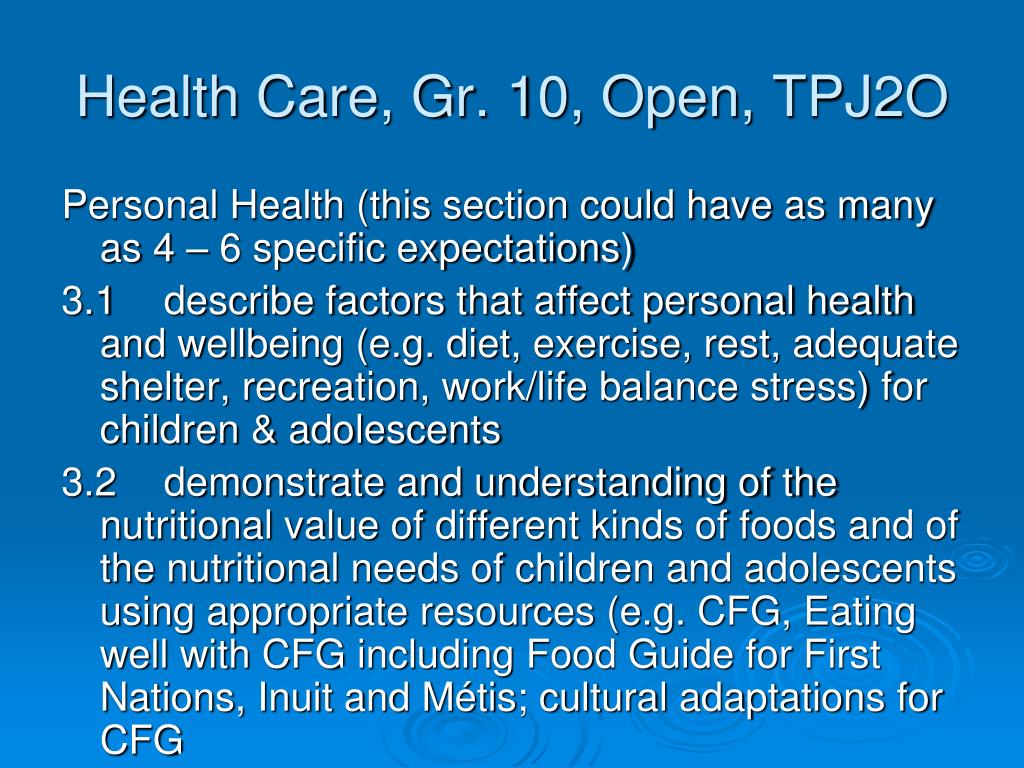 Health Care, Gr. 10, Open, TPJ2O

Personal Health (this section could have as many as 4 – 6 specific expectations)

3.1 describe factors that affect personal health and wellbeing (e.g. diet, exercise, rest, adequate shelter, recreation, work/life balance stress) for children & adolescents

3.2 demonstrate and understanding of the nutritional value of different kinds of foods and of the nutritional needs of children and adolescents using appropriate resources (e.g. CFG, Eating well with CFG including Food Guide for First Nations, Inuit and Métis; cultural adaptations for CFG